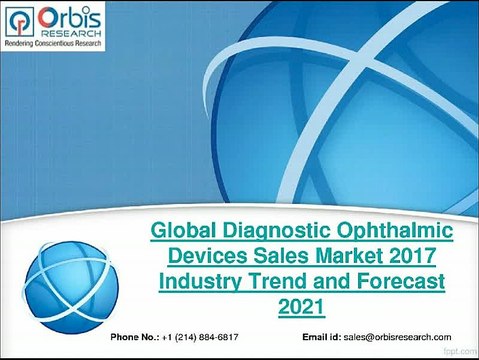 Orbis RESEARCH
Rendering Conscientious Research

Global Diagnostic Ophthalmic Devices Sales Market 2017 Industry Trend and Forecast 2021

Phone No.: +1 (214) 884-6817

Email id: sales@orbisresearch.com

fppt.com